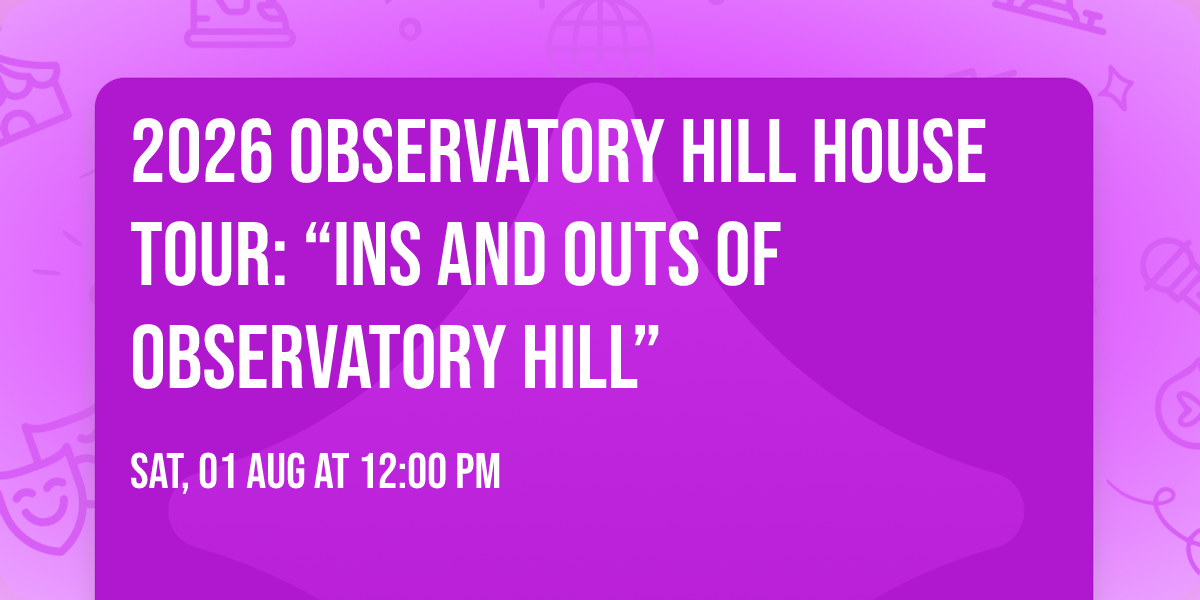 2026 OBSERVATORY HILL HOUSE TOUR: “INS AND OUTS OF OBSERVATORY HILL”

SAT, 01 AUG AT 12:00 PM